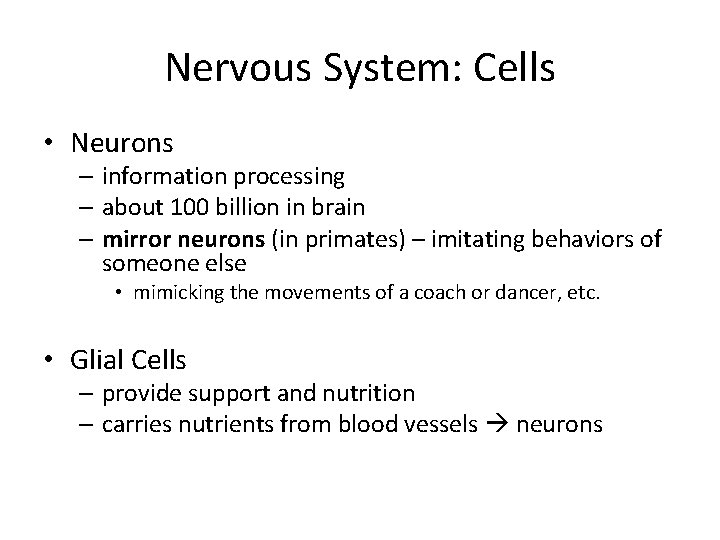 Nervous System: Cells

• Neurons
– information processing
– about 100 billion in brain
– mirror neurons (in primates) – imitating behaviors of someone else
• mimicking the movements of a coach or dancer, etc.

• Glial Cells
– provide support and nutrition
– carries nutrients from blood vessels → neurons